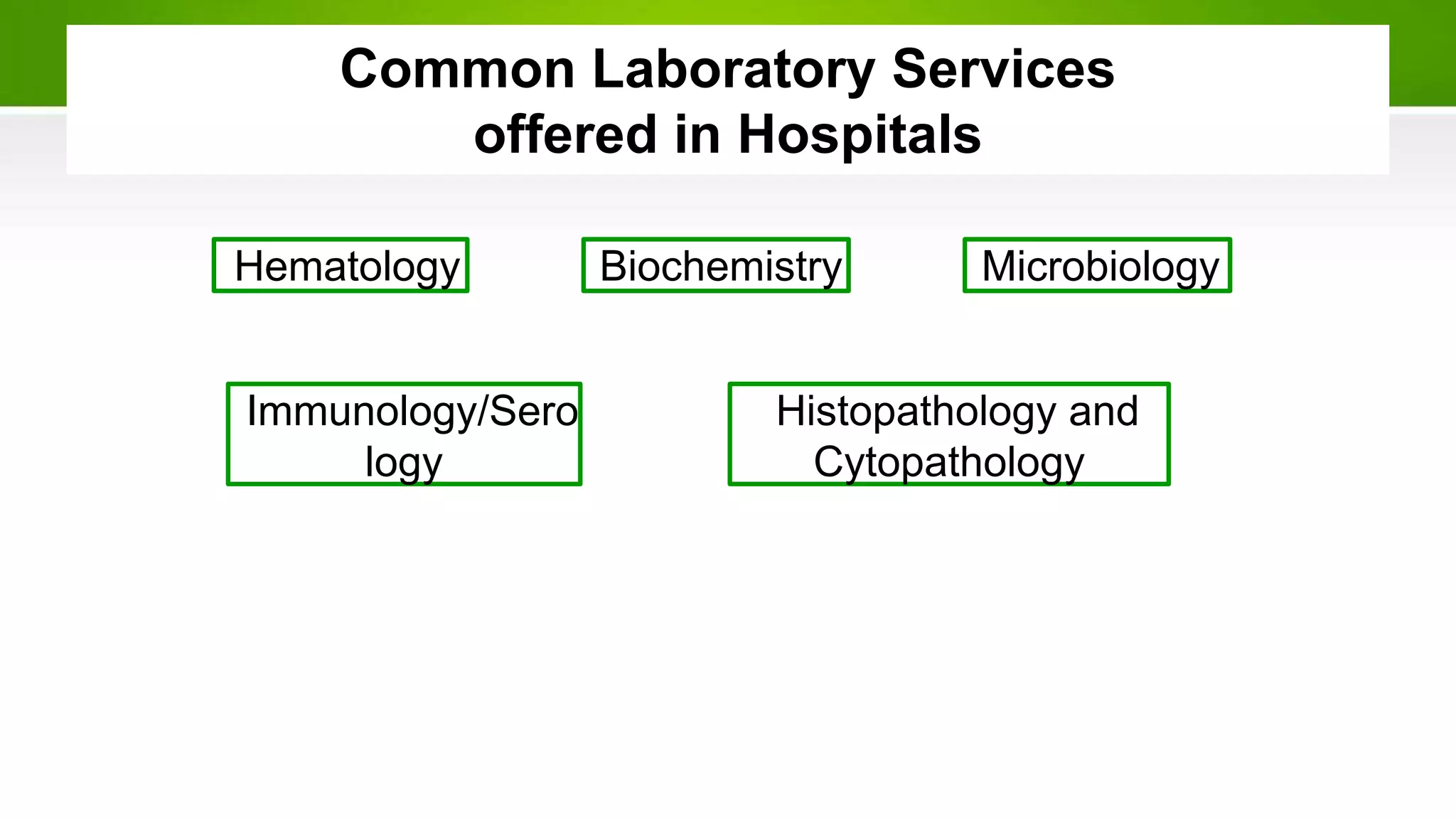 Common Laboratory Services offered in Hospitals

Hematology

Biochemistry

Microbiology

Immunology/Serology

Histopathology and Cytopathology